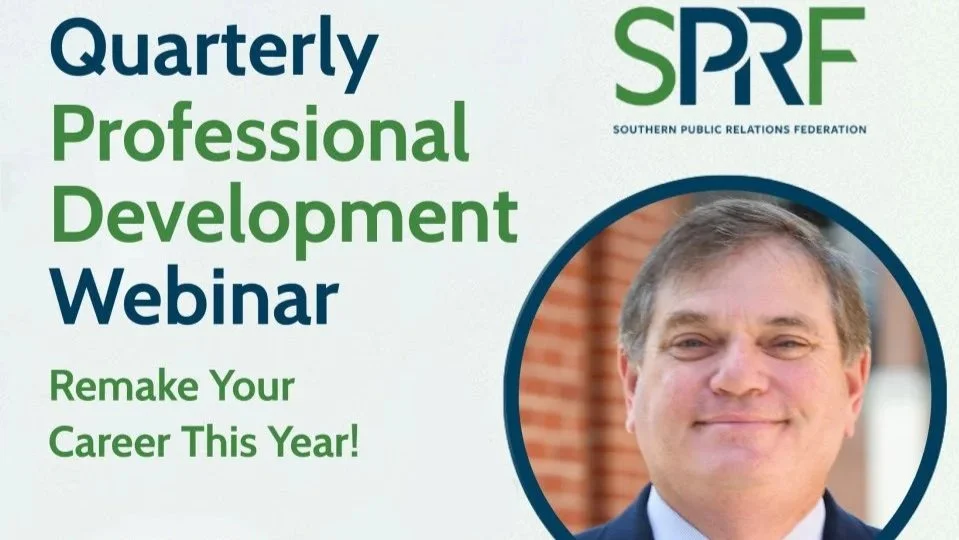 Quarterly Professional Development Webinar

Remake Your Career This Year!

SPRF

SOUTHERN PUBLIC RELATIONS FEDERATION